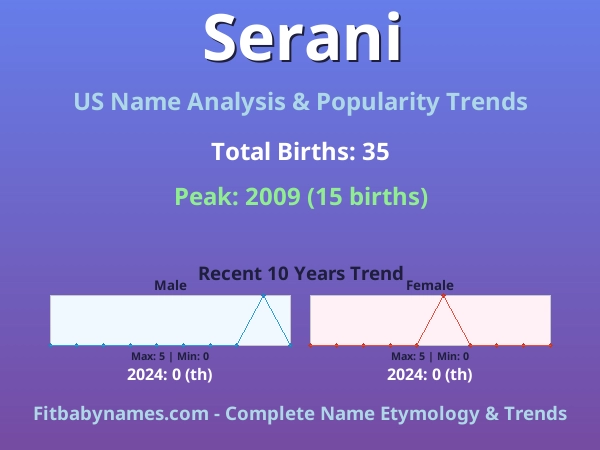 Serani

US Name Analysis & Popularity Trends

Total Births: 35

Peak: 2009 (15 births)

Recent 10 Years Trend

Male

Max: 5 | Min: 0

2024: 0 (th)

Female

Max: 5 | Min: 0

2024: 0 (th)

Fitbabynames.com - Complete Name Etymology & Trends